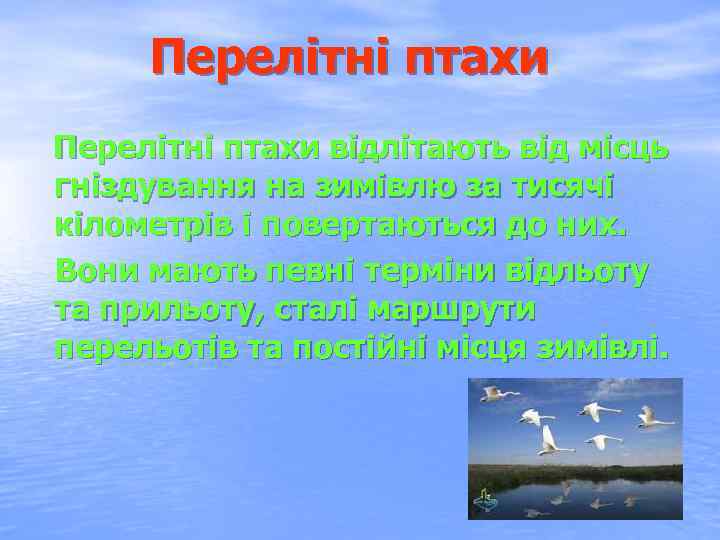 Перелітні птахи

Перелітні птахи відлітають від місць гніздування на зимівлю за тисячі кілометрів і повертаються до них.

Вони мають певні терміни відльоту та прильоту, сталі маршрути перельотів та постійні місця зимівлі.